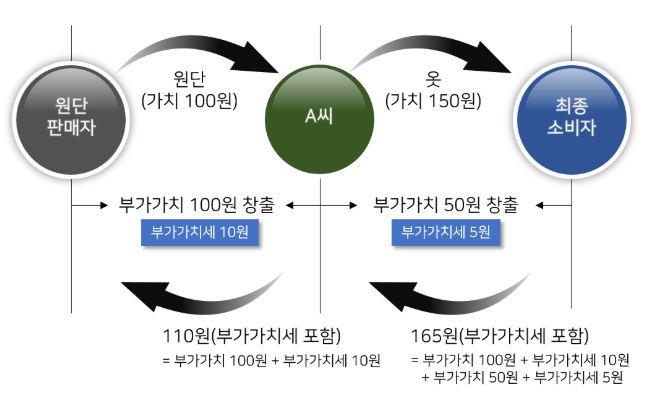 원단 판매자

원단 (가치 100원)

A씨

옷 (가치 150원)

최종 소비자

부가가치 100원 창출

부가가치세 10원

부가가치 50원 창출

부가가치세 5원

110원(부가가치세 포함)
= 부가가치 100원 + 부가가치세 10원

165원(부가가치세 포함)
= 부가가치 100원 + 부가가치세 10원 + 부가가치 50원 + 부가가치세 5원